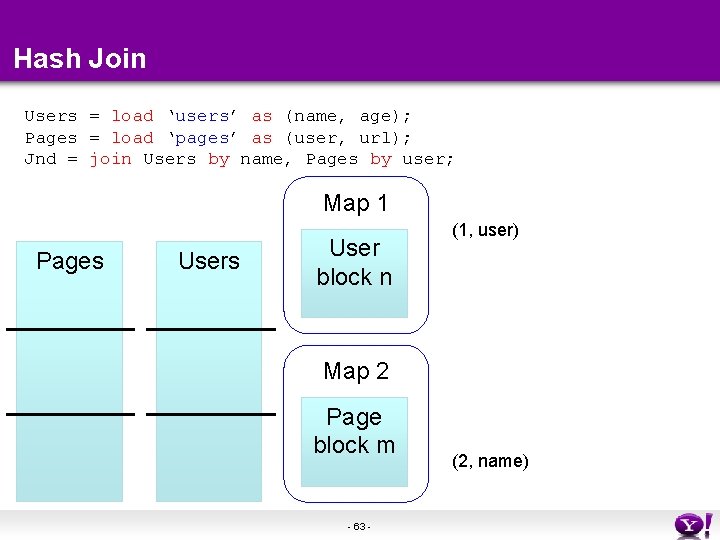 Hash Join

Users = load ‘users’ as (name, age);
Pages = load ‘pages’ as (user, url);
Jnd = join Users by name, Pages by user;

Pages

Users

Map 1

User block n

(1, user)

Map 2

Page block m

(2, name)

- 63 -

Y!